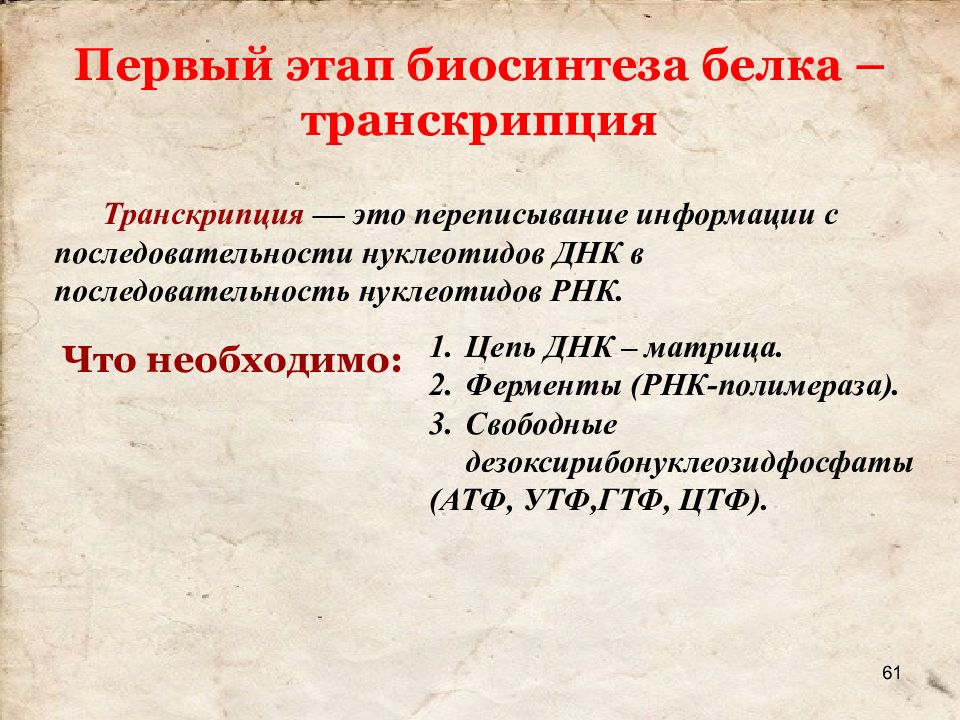 Первый этап биосинтеза белка – транскрипция

Транскрипция — это переписывание информации с последовательности нуклеотидов ДНК в последовательность нуклеотидов РНК.

Что необходимо:

1. Цепь ДНК – матрица.
2. Ферменты (РНК-полимераза).
3. Свободные дезоксирибонуклеозидфосфаты (АТФ, УТФ,ГТФ, ЦТФ).

61